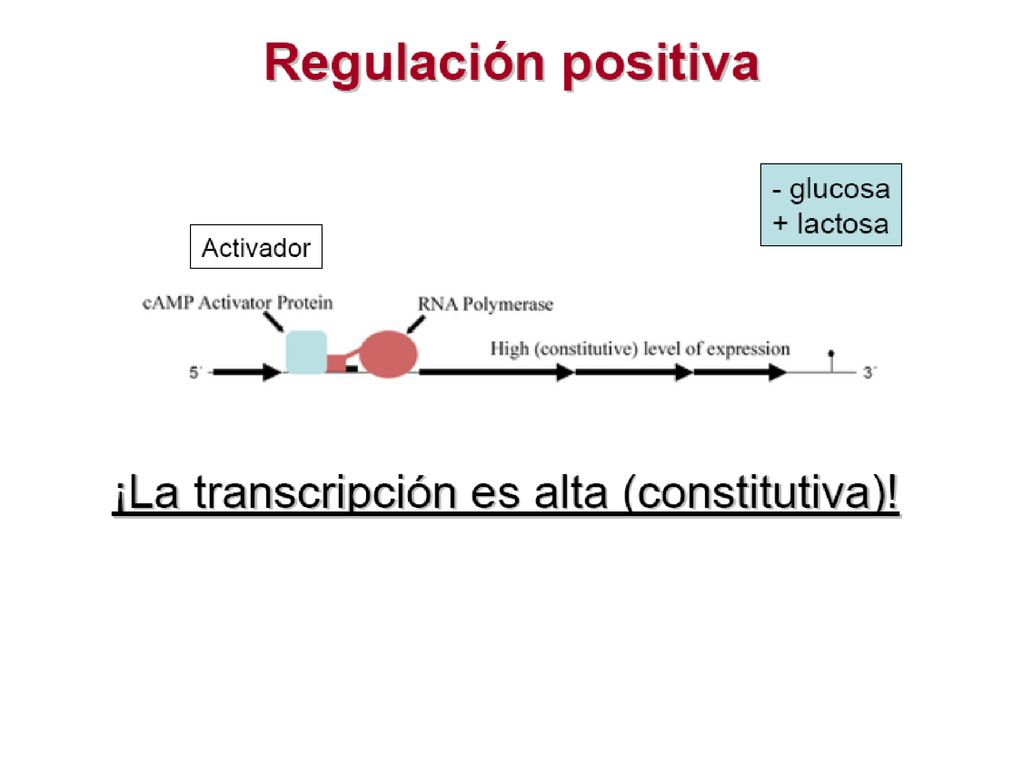 Regulación positiva

- glucosa
+ lactosa

Activador

cAMP Activator Protein

RNA Polymerase

High (constitutive) level of expression

5´

3´

¡La transcripción es alta (constitutiva)!